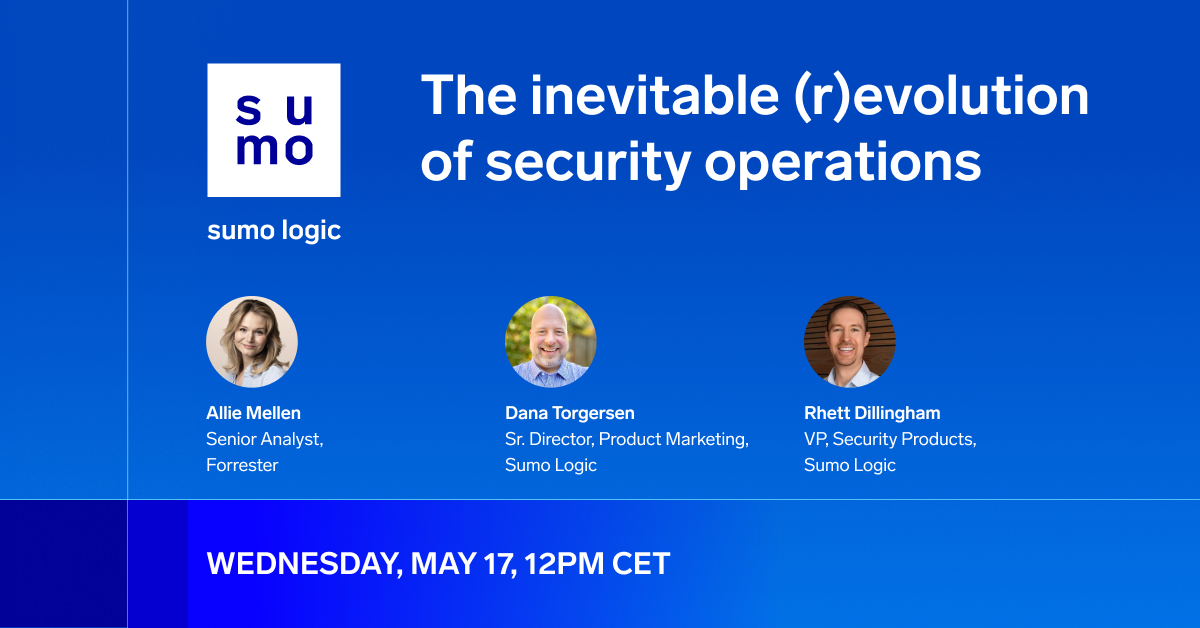 su
mo

sumo logic

The inevitable (r)evolution of security operations

Allie Mellen
Senior Analyst, Forrester

Dana Torgersen
Sr. Director, Product Marketing, Sumo Logic

Rhett Dillingham
VP, Security Products, Sumo Logic

WEDNESDAY, MAY 17, 12PM CET